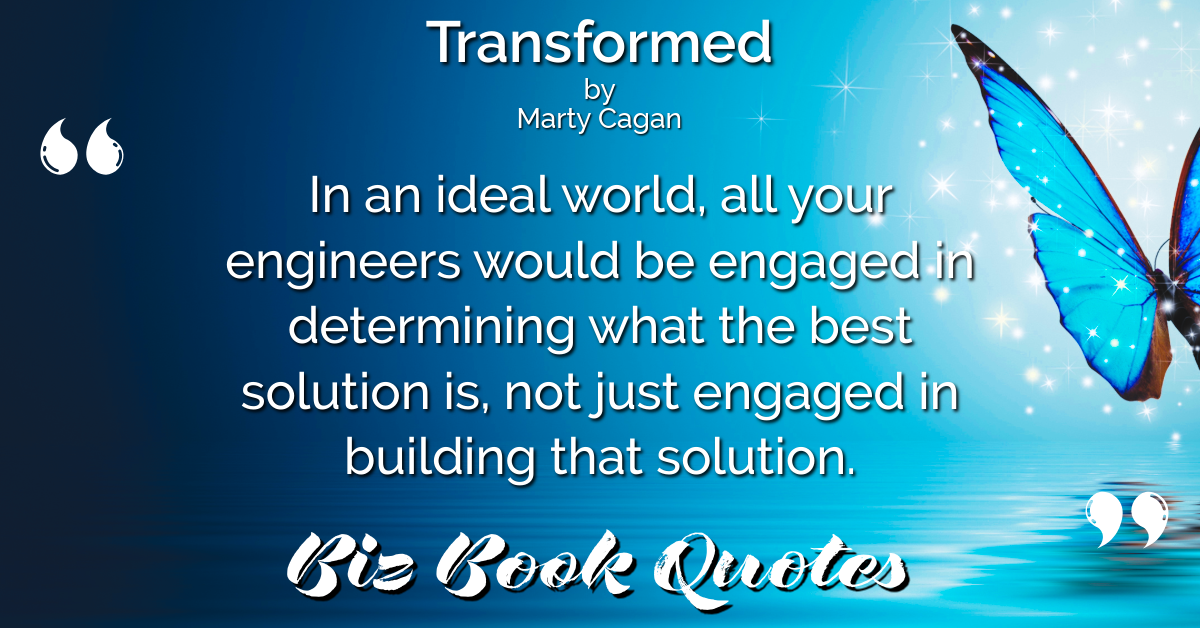 Transformed
by
Marty Cagan

“

In an ideal world, all your engineers would be engaged in determining what the best solution is, not just engaged in building that solution.

”

Biz Book Quotes